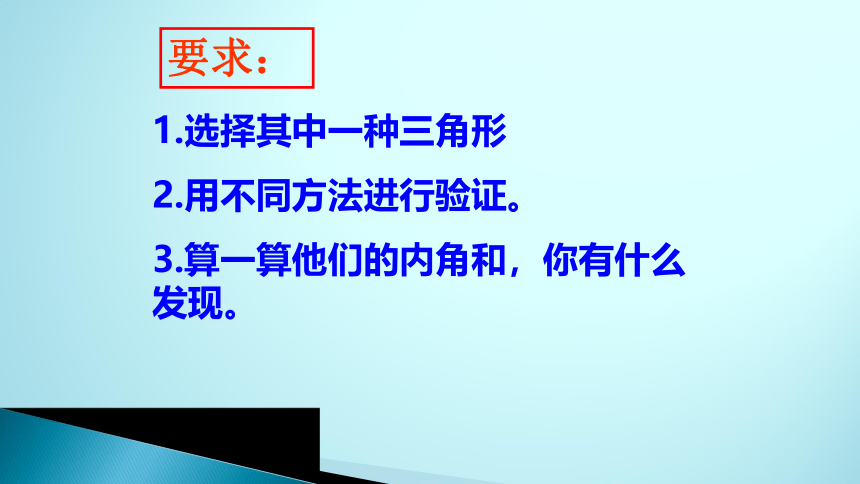 要求：

1.选择其中一种三角形

2.用不同方法进行验证。

3.算一算他们的内角和，你有什么发现。